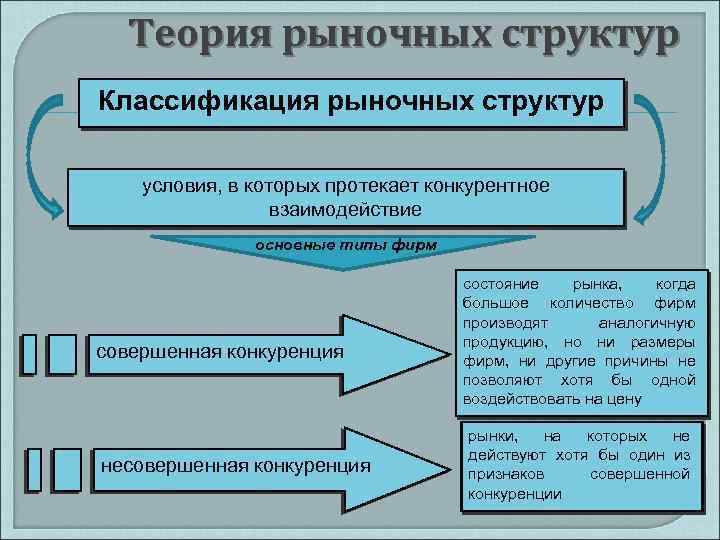 Теория рыночных структур

Классификация рыночных структур

условия, в которых протекает конкурентное взаимодействие

основные типы фирм

совершенная конкуренция

состояние рынка, когда большое количество фирм производят аналогичную продукцию, но ни размеры фирм, ни другие причины не позволяют хотя бы одной воздействовать на цену

несовершенная конкуренция

рынки, на которых не действуют хотя бы один из признаков совершенной конкуренции